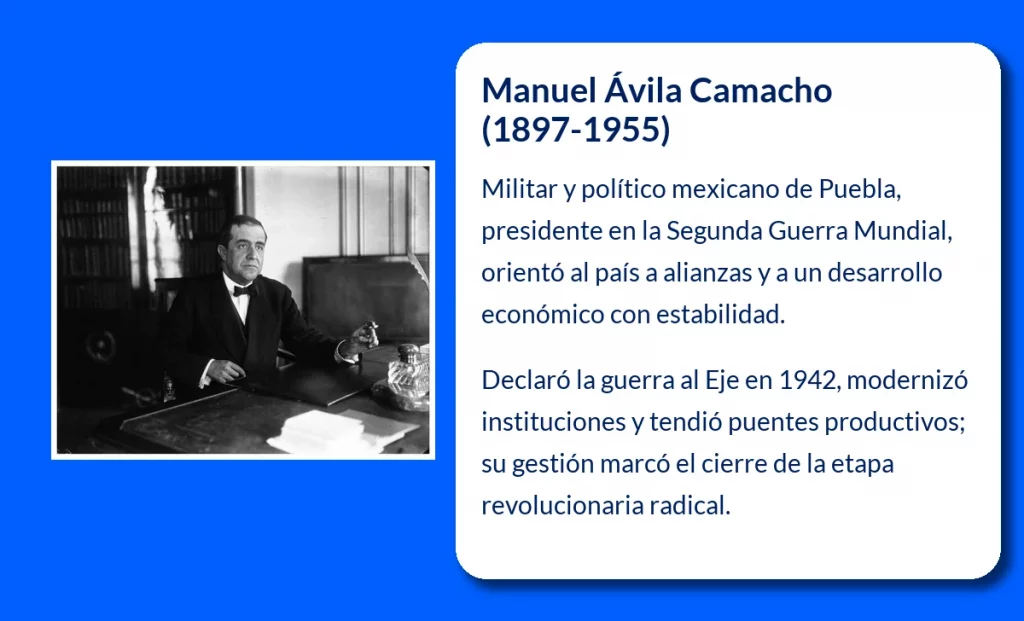 Manuel Ávila Camacho (1897-1955)

Militar y político mexicano de Puebla, presidente en la Segunda Guerra Mundial, orientó al país a alianzas y a un desarrollo económico con estabilidad.

Declaró la guerra al Eje en 1942, modernizó instituciones y tendió puentes productivos; su gestión marcó el cierre de la etapa revolucionaria radical.